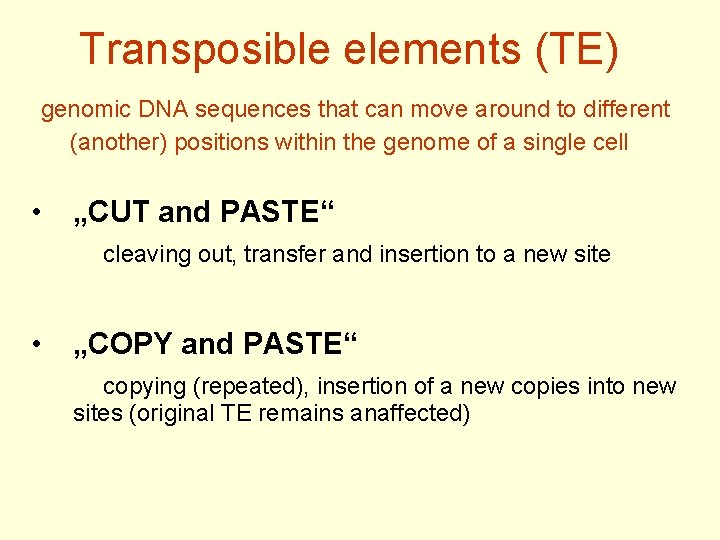 Transposible elements (TE)

genomic DNA sequences that can move around to different (another) positions within the genome of a single cell

• „CUT and PASTE“

cleaving out, transfer and insertion to a new site

• „COPY and PASTE“

copying (repeated), insertion of a new copies into new sites (original TE remains anaffected)